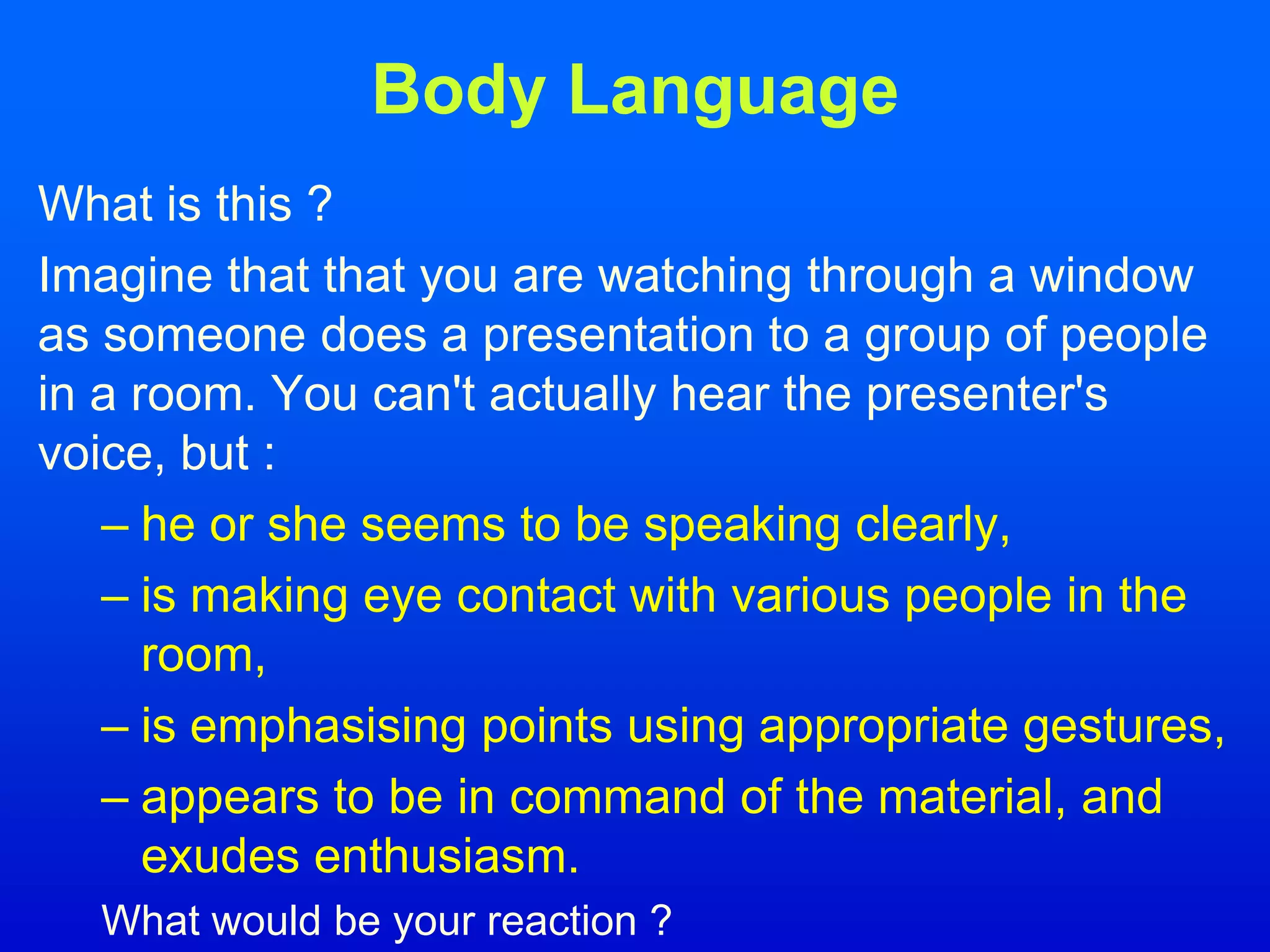 Body Language

What is this ?

Imagine that that you are watching through a window as someone does a presentation to a group of people in a room. You can't actually hear the presenter's voice, but :

– he or she seems to be speaking clearly,
– is making eye contact with various people in the room,
– is emphasising points using appropriate gestures,
– appears to be in command of the material, and exudes enthusiasm.

What would be your reaction ?